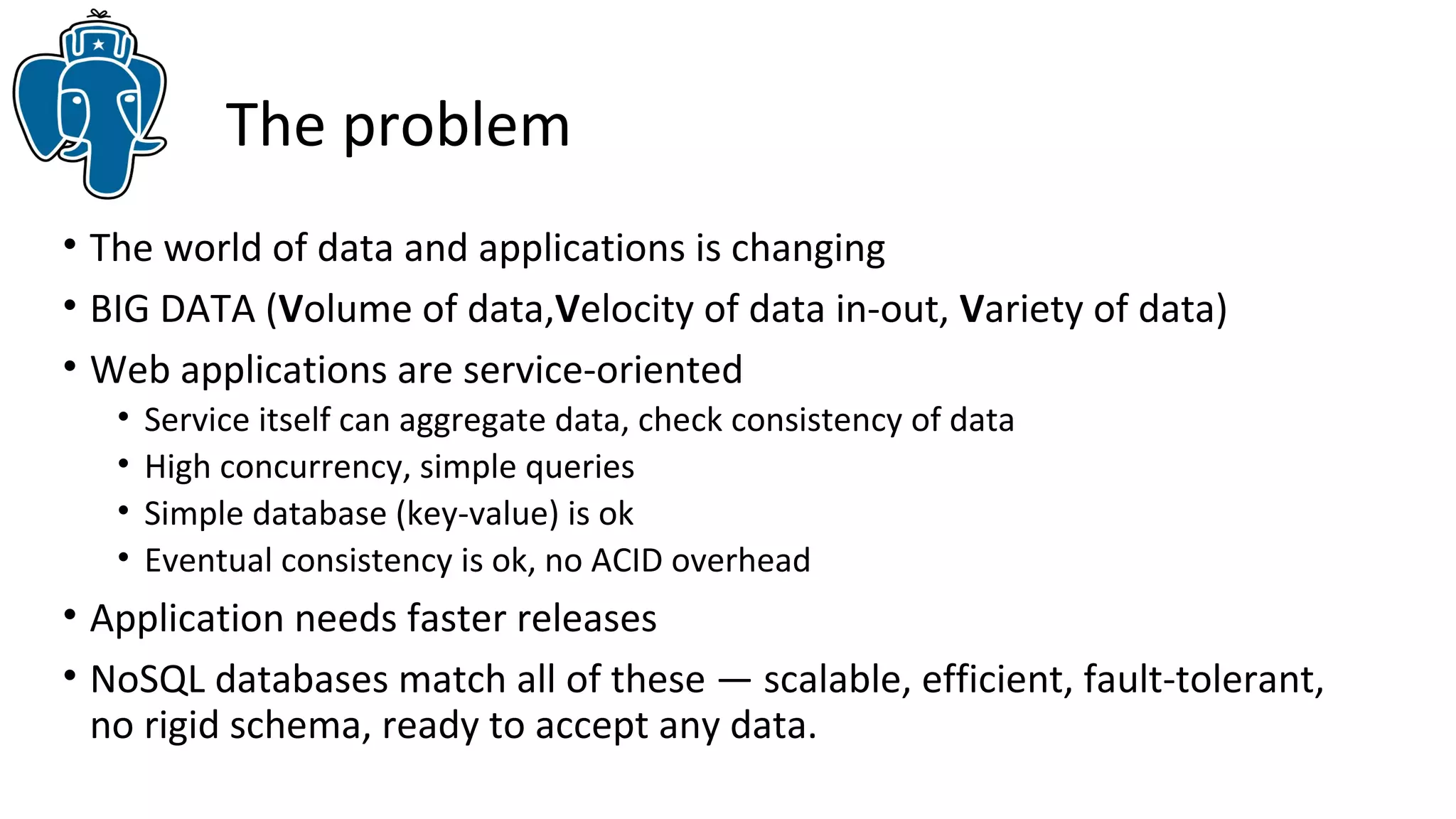 The problem

• The world of data and applications is changing
• BIG DATA (Volume of data,Velocity of data in-out, Variety of data)
• Web applications are service-oriented
  • Service itself can aggregate data, check consistency of data
  • High concurrency, simple queries
  • Simple database (key-value) is ok
  • Eventual consistency is ok, no ACID overhead
• Application needs faster releases
• NoSQL databases match all of these — scalable, efficient, fault-tolerant, no rigid schema, ready to accept any data.